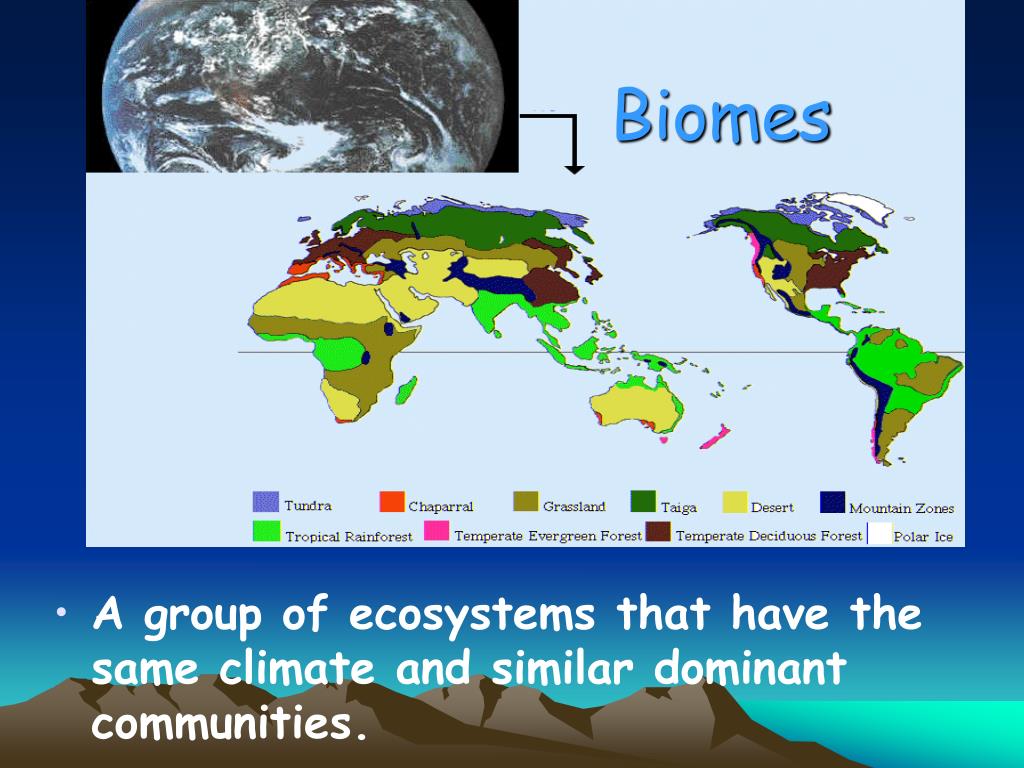 Biomes

Tundra
Chaparral
Grassland
Taiga
Desert
Mountain Zones
Tropical Rainforest
Temperate Evergreen Forest
Temperate Deciduous Forest
Polar Ice

• A group of ecosystems that have the same climate and similar dominant communities.